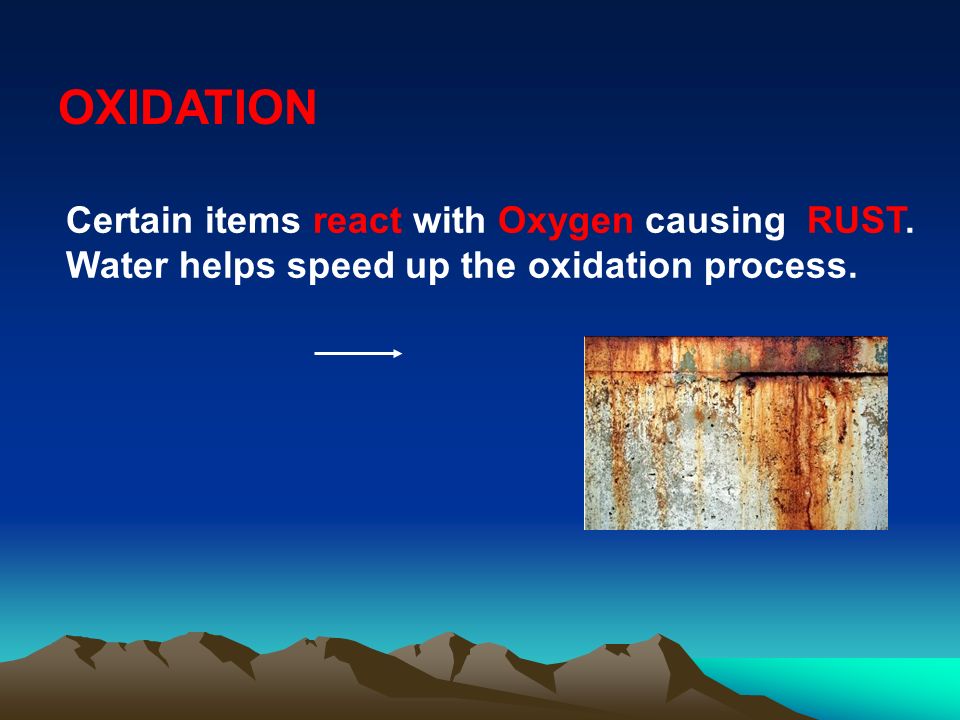 OXIDATION

Certain items react with Oxygen causing RUST. Water helps speed up the oxidation process.